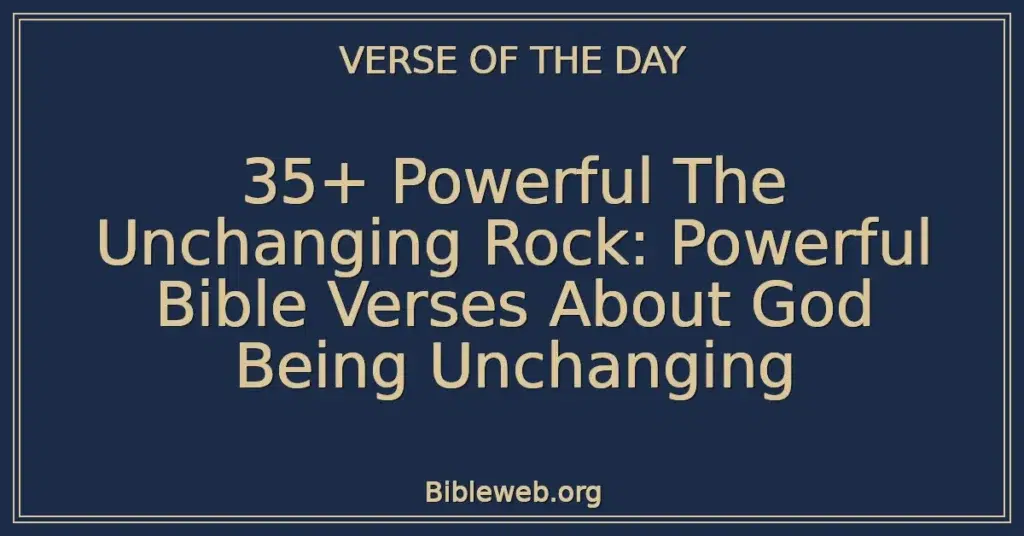 VERSE OF THE DAY

35+ Powerful The Unchanging Rock: Powerful Bible Verses About God Being Unchanging

Bibleweb.org